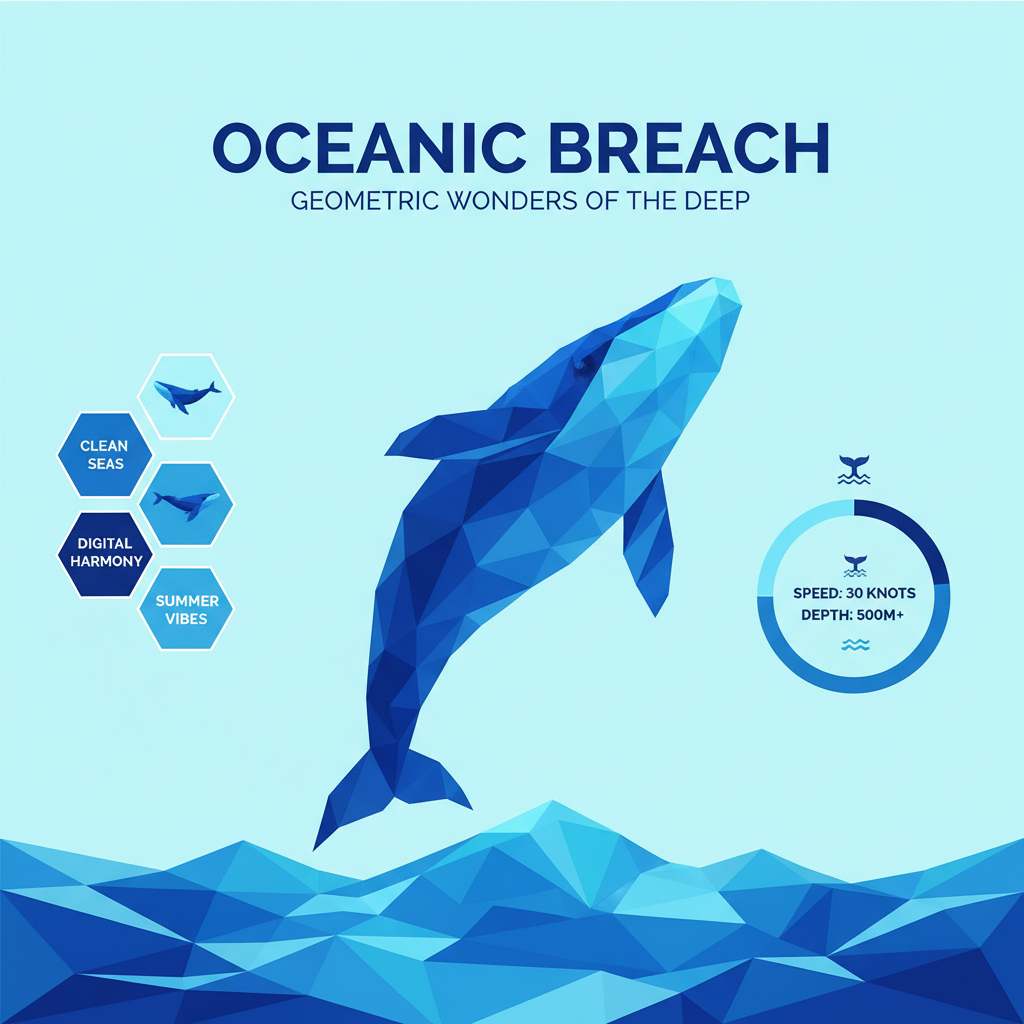 OCEANIC BREACH
GEOMETRIC WONDERS OF THE DEEP

CLEAN SEAS

DIGITAL HARMONY

SUMMER VIBES

SPEED: 30 KNOTS
DEPTH: 500M+